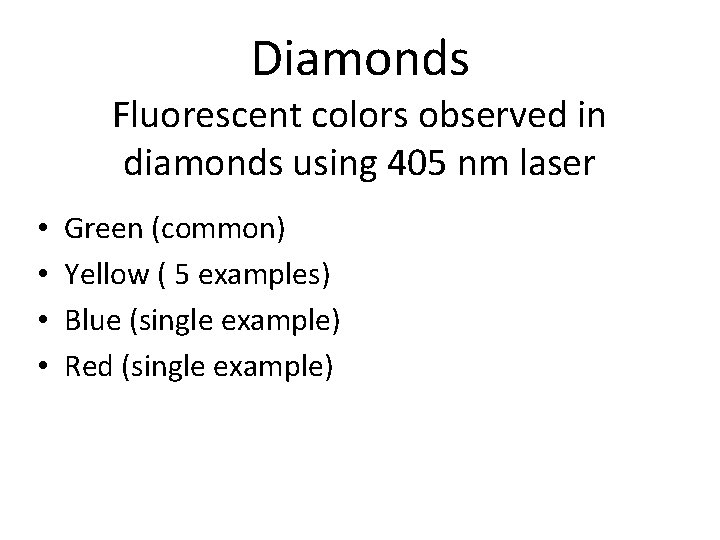 Diamonds
Fluorescent colors observed in diamonds using 405 nm laser

• Green (common)
• Yellow ( 5 examples)
• Blue (single example)
• Red (single example)